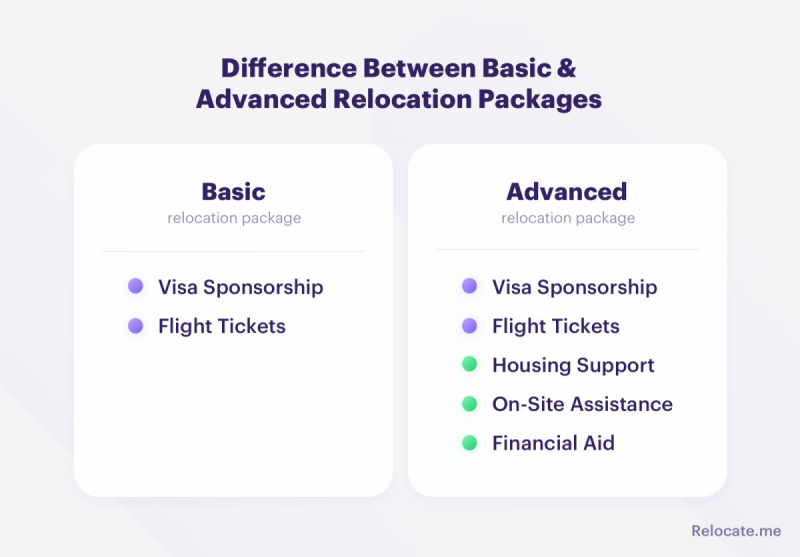 Difference Between Basic & Advanced Relocation Packages

Basic
relocation package

Visa Sponsorship
Flight Tickets

Advanced
relocation package

Visa Sponsorship
Flight Tickets
Housing Support
On-Site Assistance
Financial Aid

Relocate.me